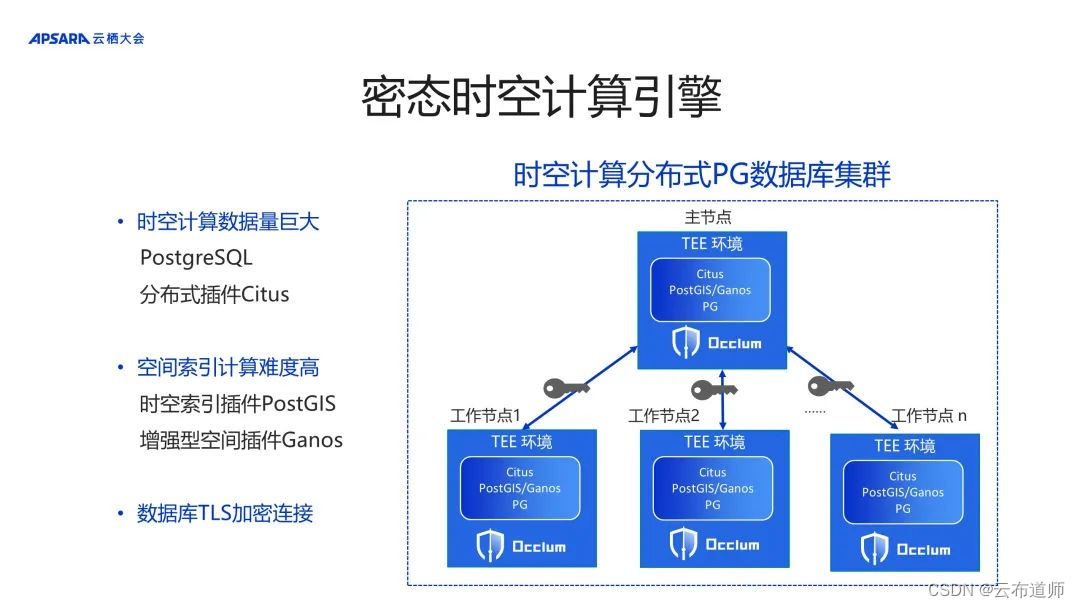 APSARA 云栖大会

密态时空计算引擎

• 时空计算数据量巨大
PostgreSQL
分布式插件Citus

• 空间索引计算难度高
时空索引插件PostGIS
增强型空间插件Ganos

• 数据库TLS加密连接

时空计算分布式PG数据库集群

主节点
TEE 环境
Citus
PostGIS/Ganos
PG
Occlum

工作节点1
TEE 环境
Citus
PostGIS/Ganos
PG
Occlum

工作节点2
TEE 环境
Citus
PostGIS/Ganos
PG
Occlum

......

工作节点 n
TEE 环境
Citus
PostGIS/Ganos
PG
Occlum

CSDN @云布道师